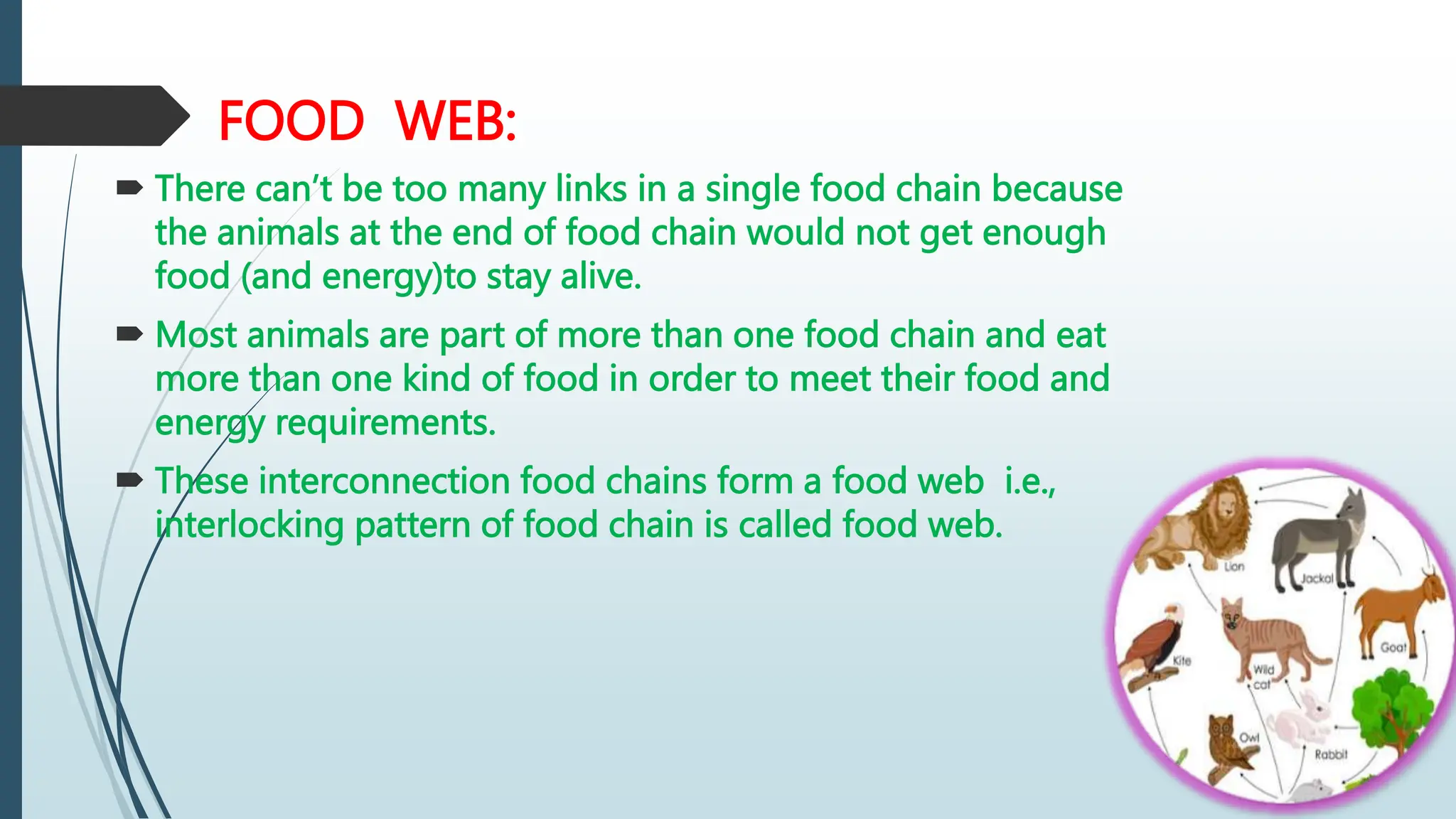 FOOD WEB:

There can't be too many links in a single food chain because the animals at the end of food chain would not get enough food (and energy)to stay alive.

Most animals are part of more than one food chain and eat more than one kind of food in order to meet their food and energy requirements.

These interconnection food chains form a food web i.e., interlocking pattern of food chain is called food web.

Lion
Jackal
Goat
Kite
Wild cat
Owl
Rabbit